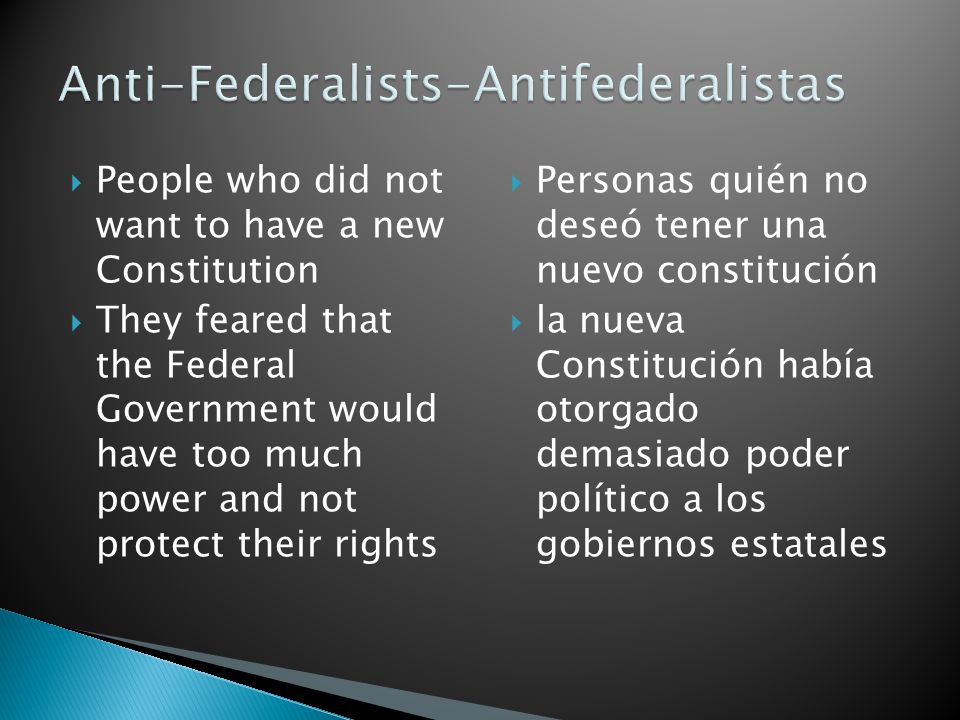 Anti-Federalists-Antifederalistas

People who did not want to have a new Constitution

They feared that the Federal Government would have too much power and not protect their rights

Personas quién no deseó tener una nuevo constitución

la nueva Constitución había otorgado demasiado poder político a los gobiernos estatales